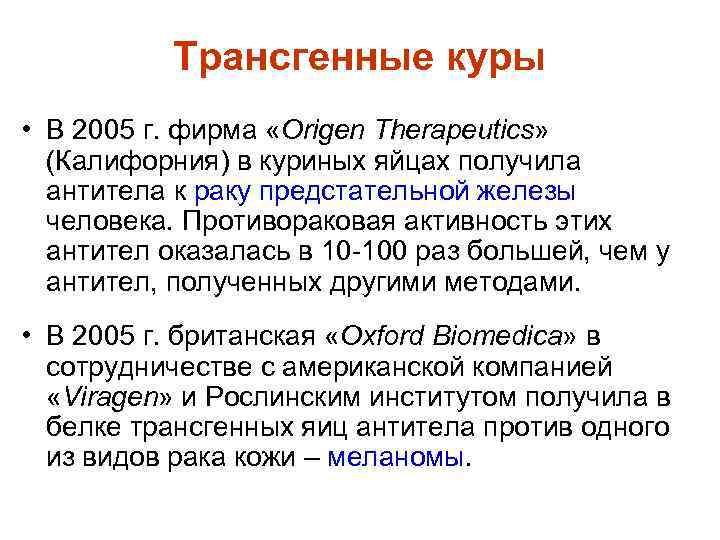 Трансгенные куры

• В 2005 г. фирма «Origen Therapeutics» (Калифорния) в куриных яйцах получила антитела к раку предстательной железы человека. Противораковая активность этих антител оказалась в 10-100 раз большей, чем у антител, полученных другими методами.

• В 2005 г. британская «Oxford Biomedica» в сотрудничестве с американской компанией «Viragen» и Рослинским институтом получила в белке трансгенных яиц антитела против одного из видов рака кожи – меланомы.